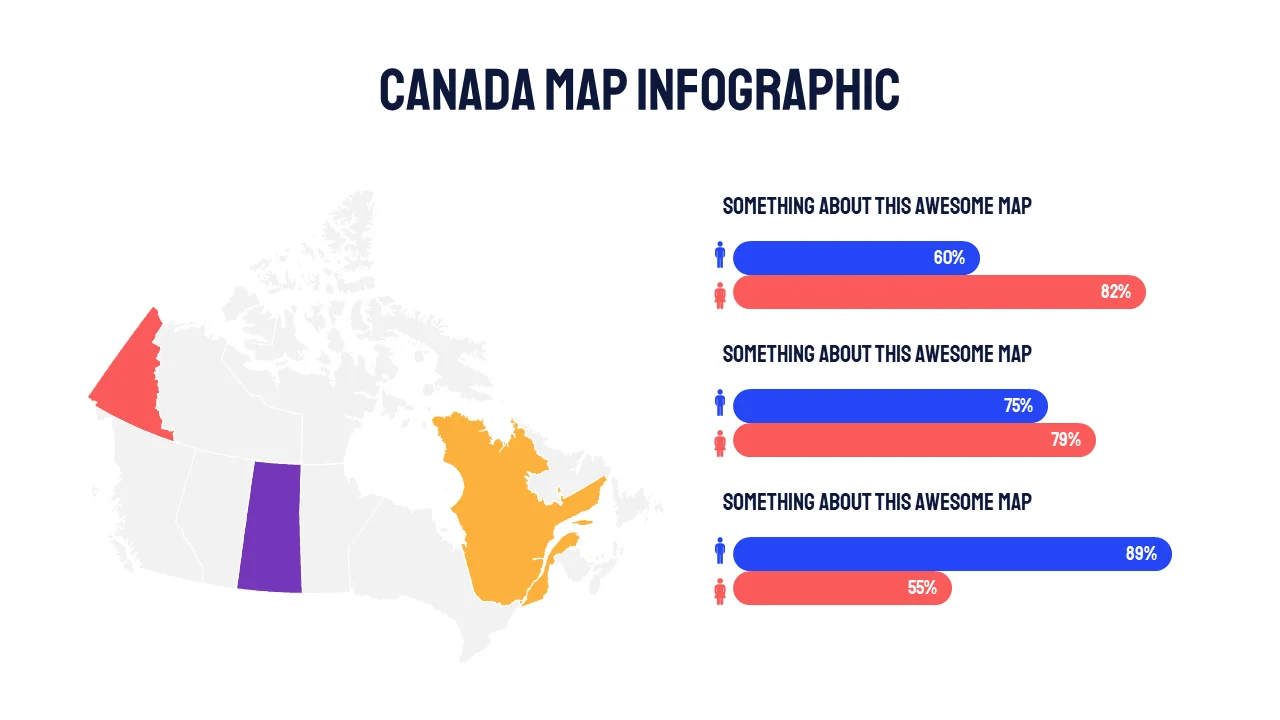 CANADA MAP INFOGRAPHIC

SOMETHING ABOUT THIS AWESOME MAP

60%

82%

SOMETHING ABOUT THIS AWESOME MAP

75%

79%

SOMETHING ABOUT THIS AWESOME MAP

89%

55%